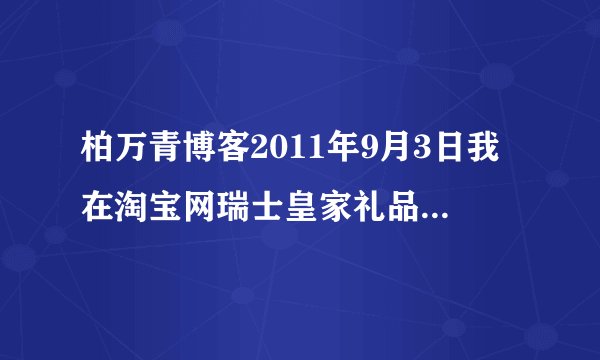 柏万青博客2011年9月3日我在淘宝网瑞士皇家礼品...